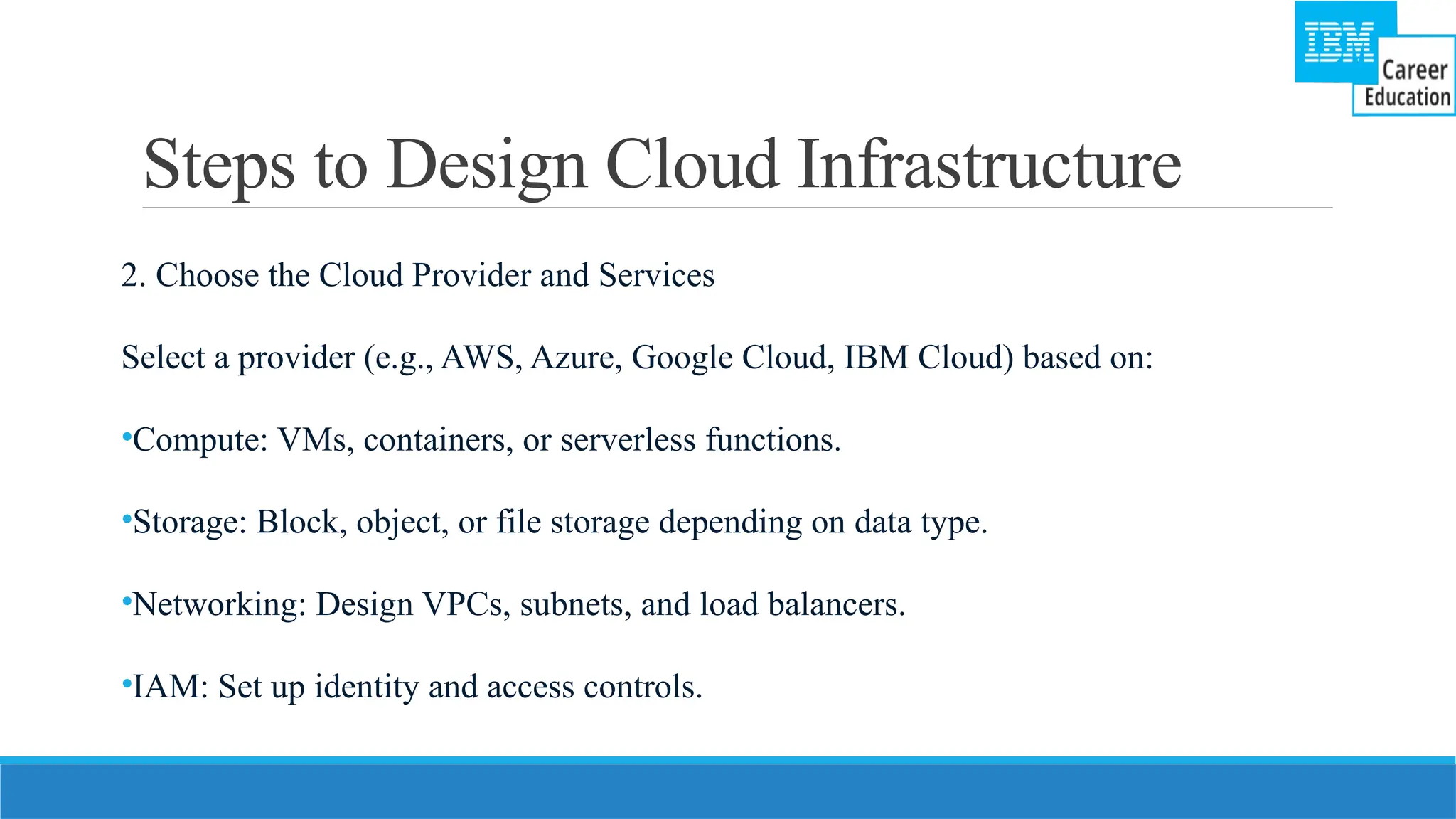 IBM Career Education

Steps to Design Cloud Infrastructure

2. Choose the Cloud Provider and Services

Select a provider (e.g., AWS, Azure, Google Cloud, IBM Cloud) based on:

•Compute: VMs, containers, or serverless functions.

•Storage: Block, object, or file storage depending on data type.

•Networking: Design VPCs, subnets, and load balancers.

•IAM: Set up identity and access controls.